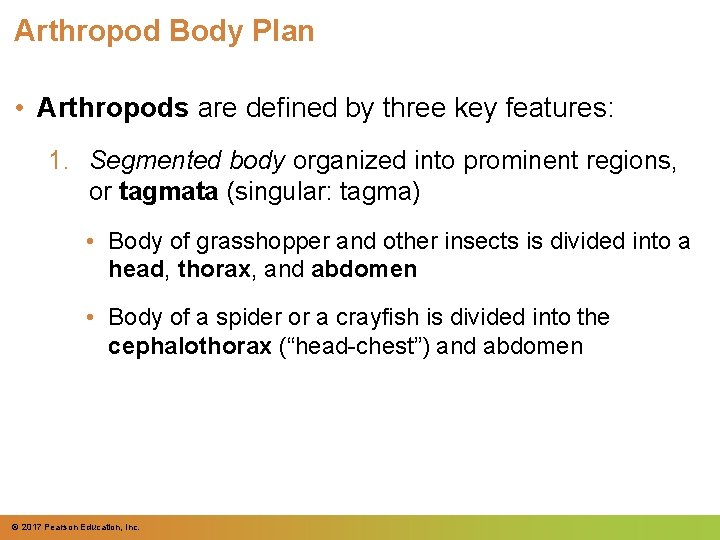 Arthropod Body Plan

• Arthropods are defined by three key features:

1. Segmented body organized into prominent regions, or tagmata (singular: tagma)

• Body of grasshopper and other insects is divided into a head, thorax, and abdomen

• Body of a spider or a crayfish is divided into the cephalothorax (“head-chest”) and abdomen

© 2017 Pearson Education, Inc.